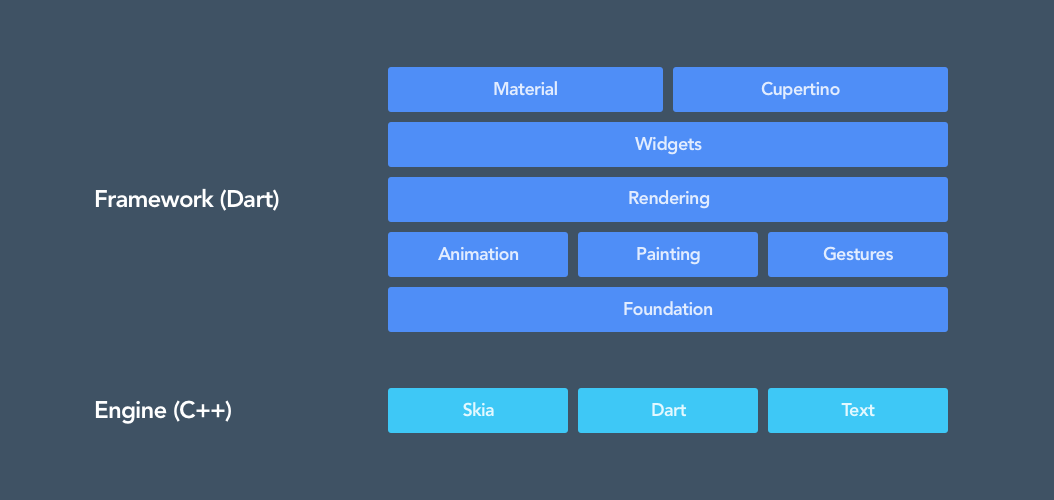 Framework (Dart)

Material
Cupertino
Widgets
Rendering
Animation
Painting
Gestures
Foundation

Engine (C++)

Skia
Dart
Text